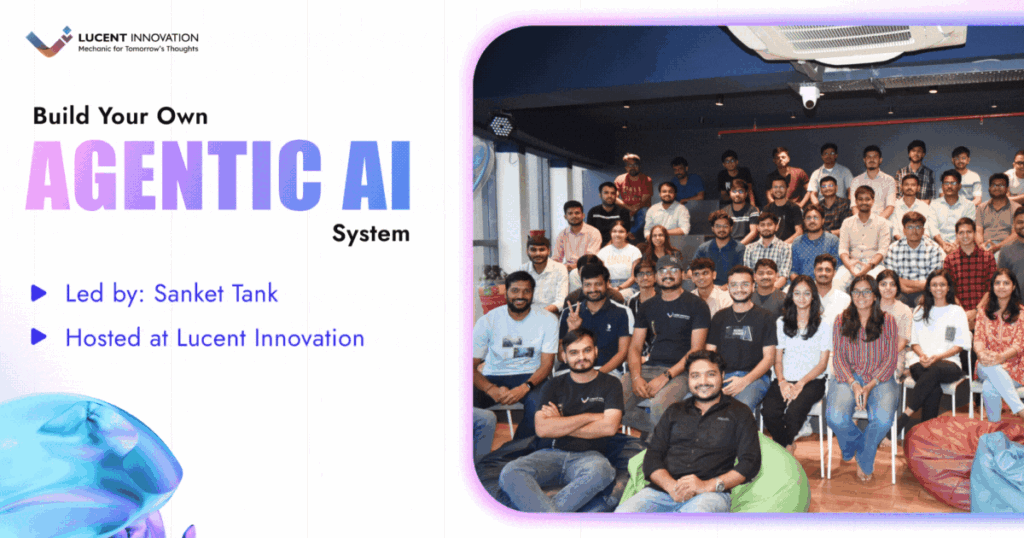 LUCENT INNOVATION
Mechanic for Tomorrow's Thoughts

Build Your Own
AGENTIC AI
System

Led by: Sanket Tank
Hosted at Lucent Innovation